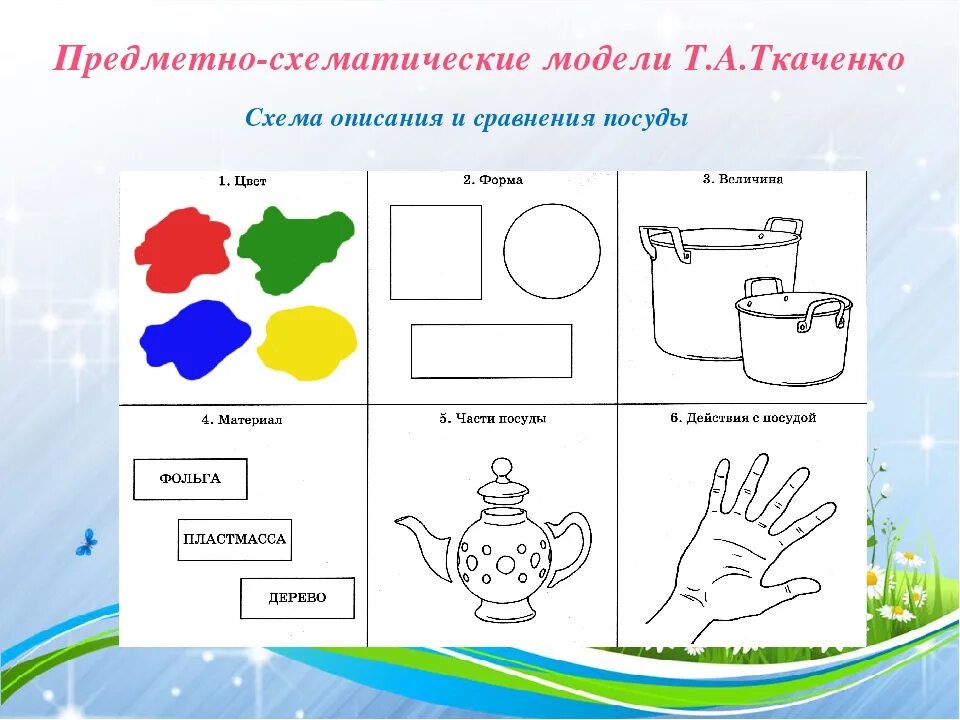 Предметно-схематические модели Т.А.Ткаченко

Схема описания и сравнения посуды

1. Цвет

2. Форма

3. Величина

4. Материал

ФОЛЬГА

ПЛАСТМАССА

ДЕРЕВО

5. Части посуды

6. Действия с посудой